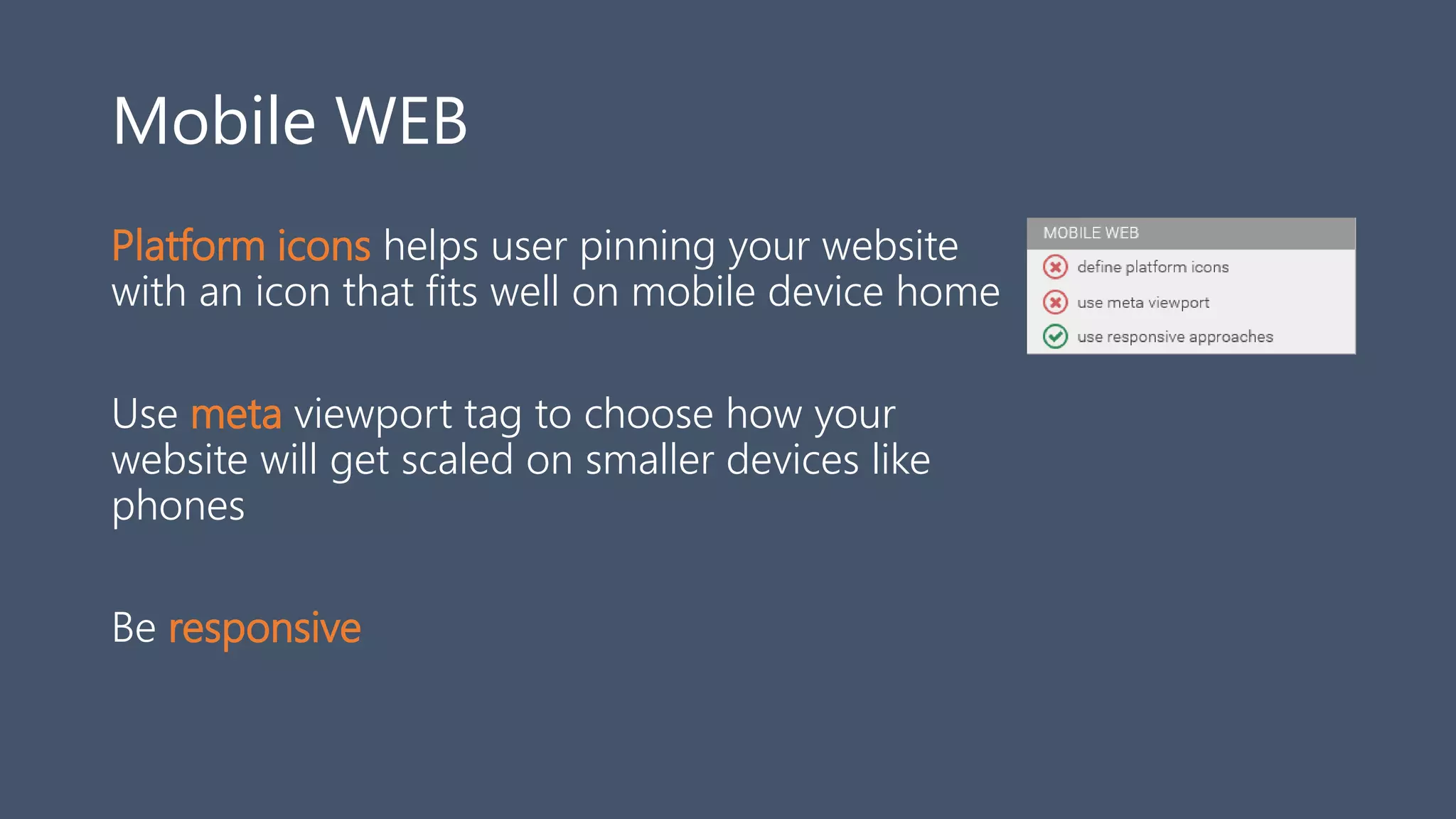 Mobile WEB

Platform icons helps user pinning your website with an icon that fits well on mobile device home

Use meta viewport tag to choose how your website will get scaled on smaller devices like phones

Be responsive

MOBILE WEB
define platform icons
use meta viewport
use responsive approaches